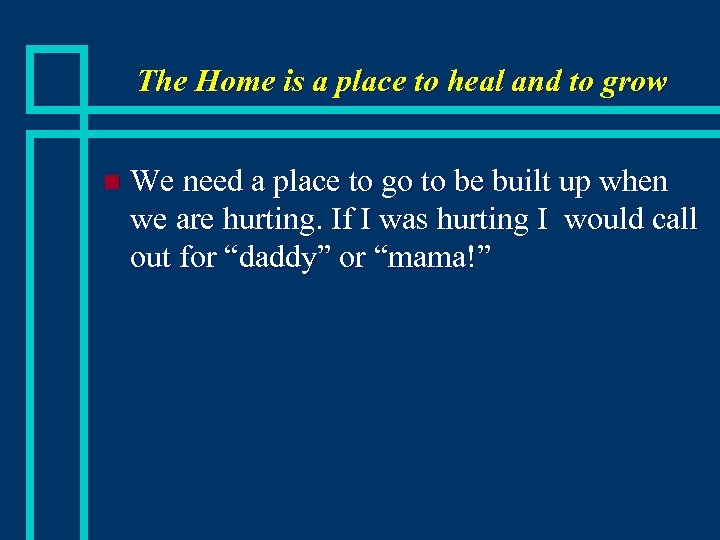 The Home is a place to heal and to grow

We need a place to go to be built up when we are hurting. If I was hurting I would call out for “daddy” or “mama!”